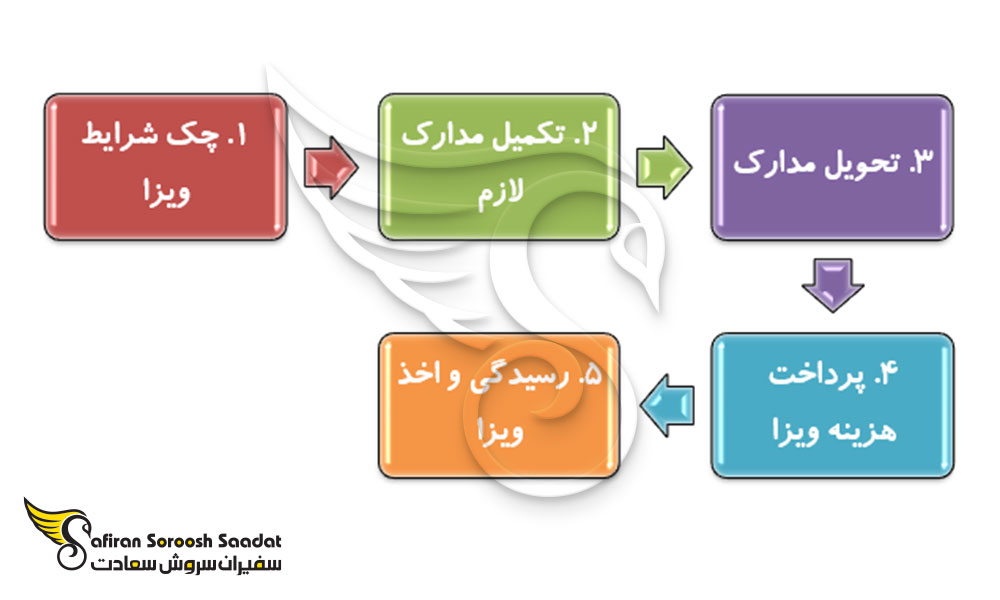 ۱. چک شرایط ویزا

۲. تکمیل مدارک لازم

۳. تحویل مدارک

۴. پرداخت هزینه ویزا

۵. رسیدگی و اخذ ویزا

Safiran Soroosh Saadat
سفیران سروش سعادت